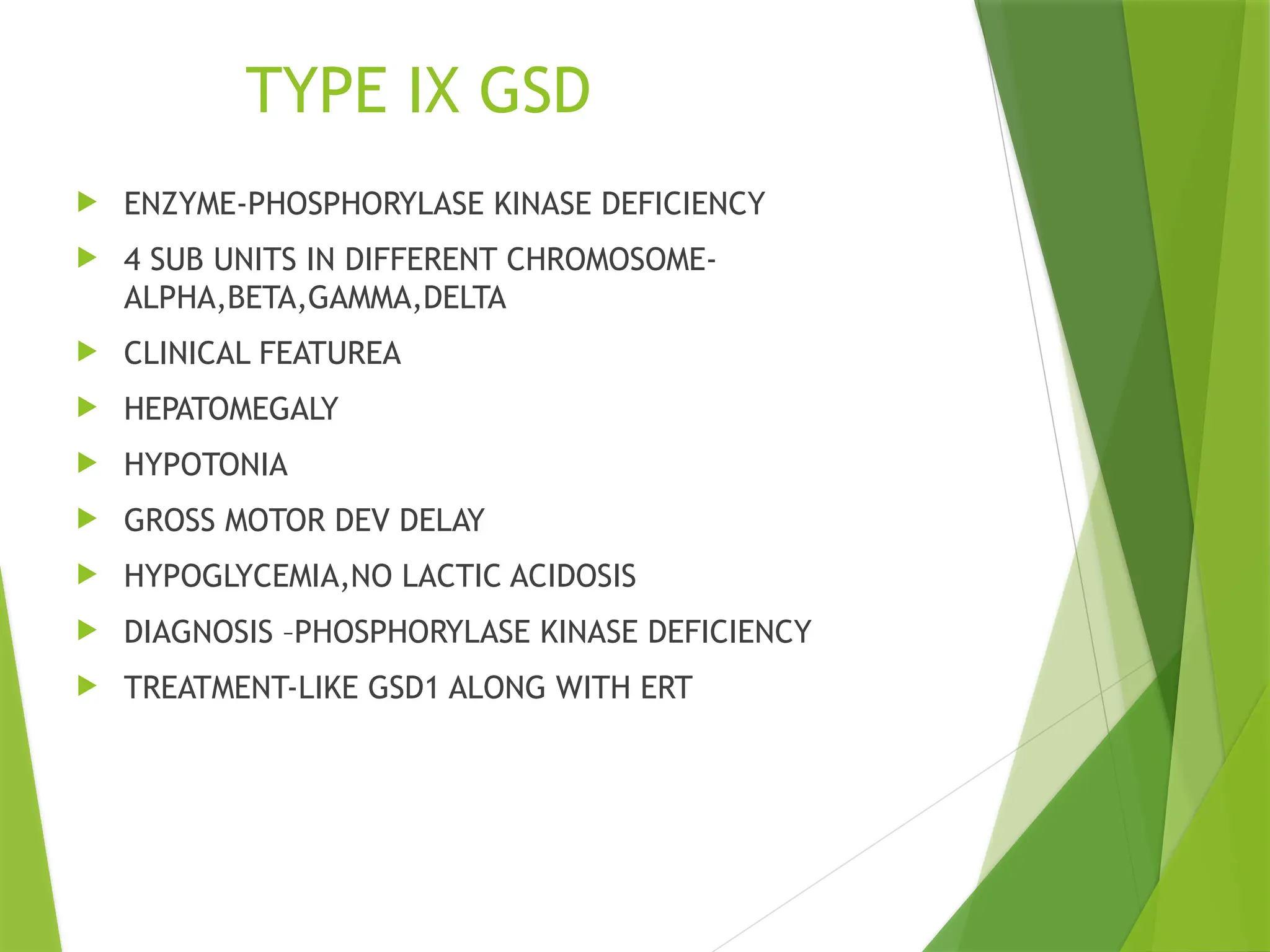 TYPE IX GSD

ENZYME-PHOSPHORYLASE KINASE DEFICIENCY

4 SUB UNITS IN DIFFERENT CHROMOSOME-ALPHA,BETA,GAMMA,DELTA

CLINICAL FEATUREA

HEPATOMEGALY

HYPOTONIA

GROSS MOTOR DEV DELAY

HYPOGLYCEMIA,NO LACTIC ACIDOSIS

DIAGNOSIS –PHOSPHORYLASE KINASE DEFICIENCY

TREATMENT-LIKE GSD1 ALONG WITH ERT